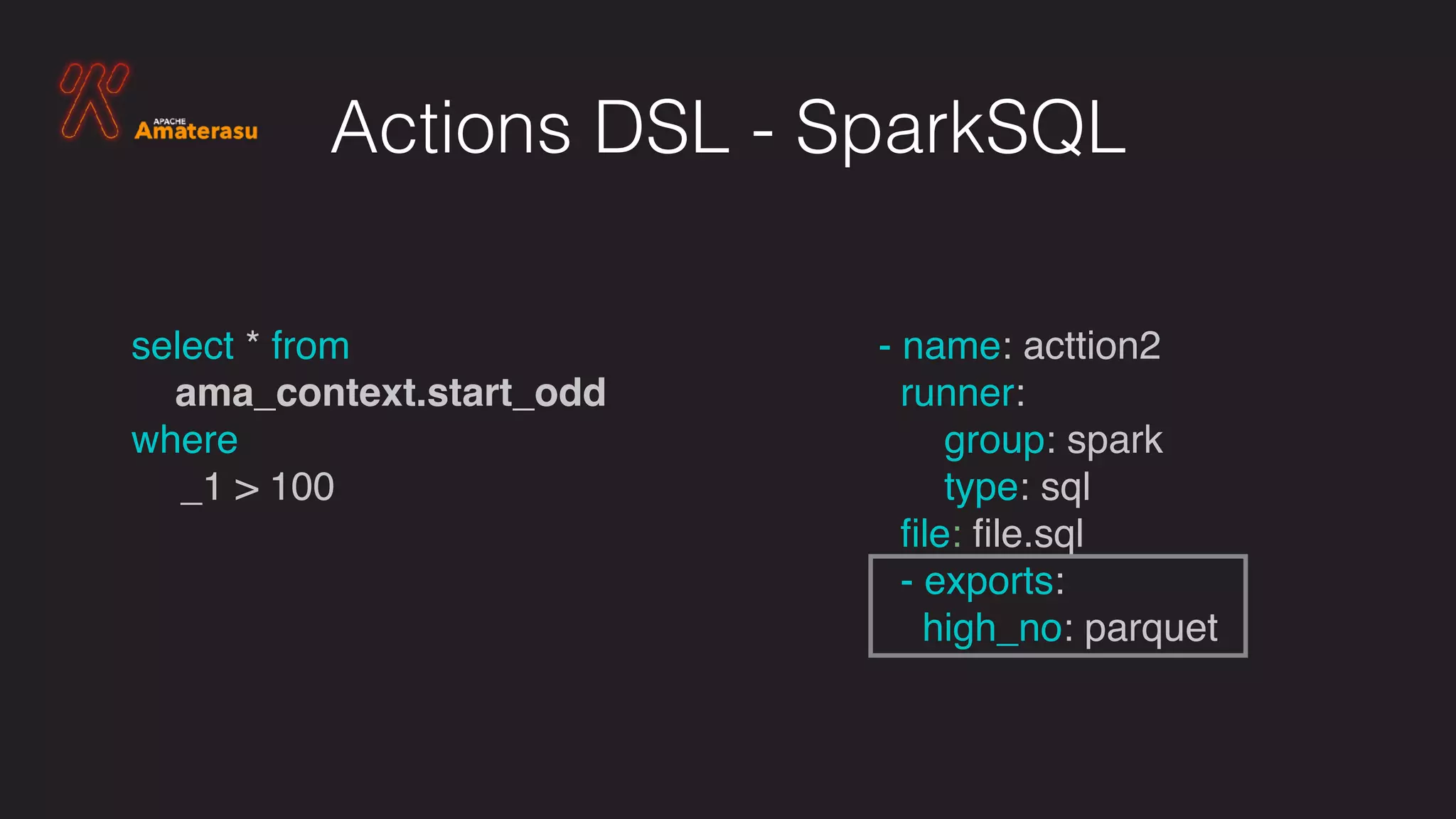 APACHE Amaterasu

Actions DSL - SparkSQL

select * from
ama_context.start_odd
where
_1 > 100

- name: acttion2
runner:
group: spark
type: sql
file: file.sql
- exports:
high_no: parquet